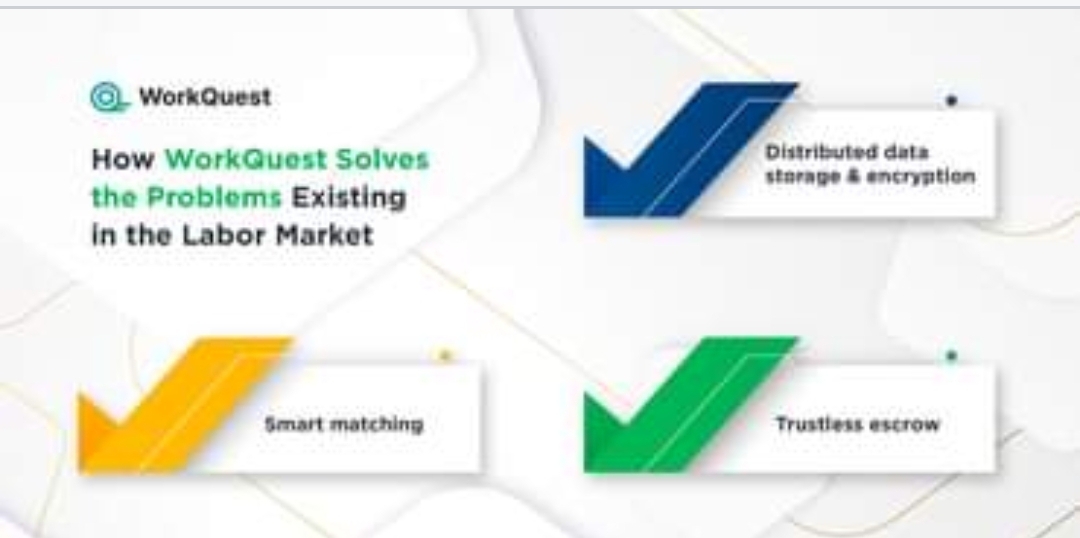 WorkQuest

How WorkQuest Solves the Problems Existing in the Labor Market

Distributed data storage & encryption

Smart matching

Trustless escrow